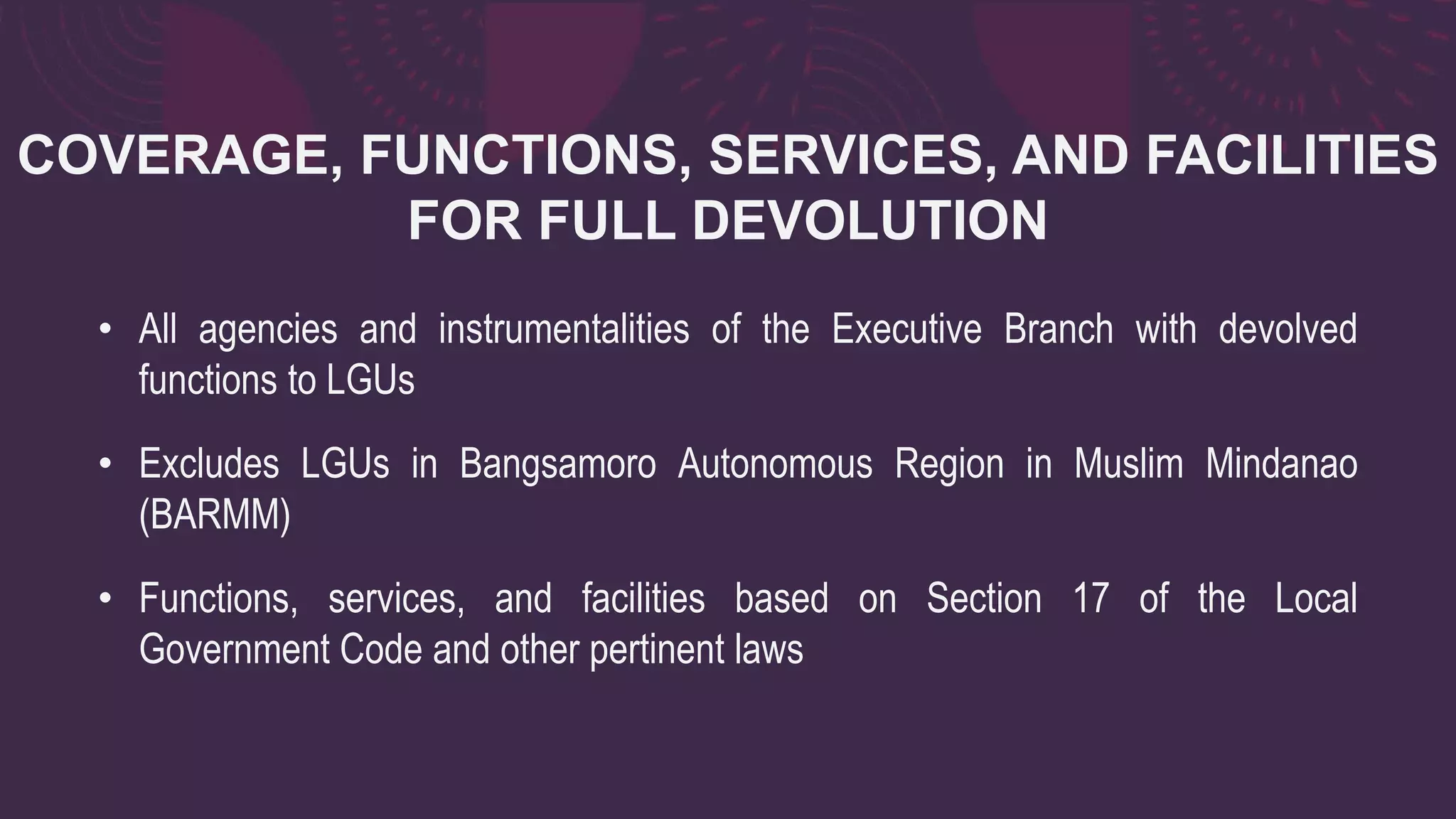 COVERAGE, FUNCTIONS, SERVICES, AND FACILITIES FOR FULL DEVOLUTION

• All agencies and instrumentalities of the Executive Branch with devolved functions to LGUs

• Excludes LGUs in Bangsamoro Autonomous Region in Muslim Mindanao (BARMM)

• Functions, services, and facilities based on Section 17 of the Local Government Code and other pertinent laws